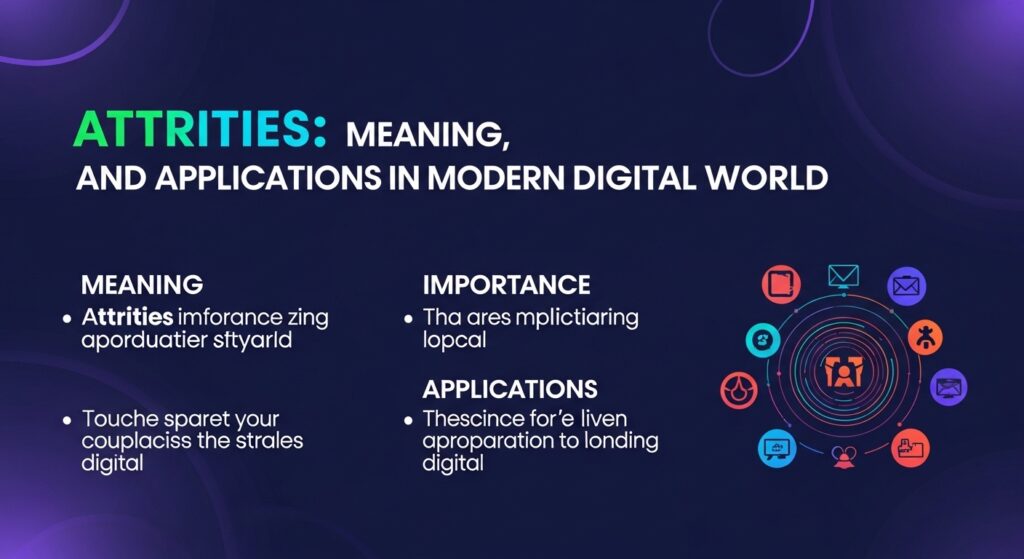 ATTRITIES: MEANING, AND APPLICATIONS IN MODERN DIGITAL WORLD

MEANING

• Attrities imforance zing aporduatier sftyarld

• Touche sparet your couplaciss the strales digital

IMPORTANCE

• Tha ares mplictiaring lopcal

APPLICATIONS

• Thescince for'e liven aproparation to londing digital